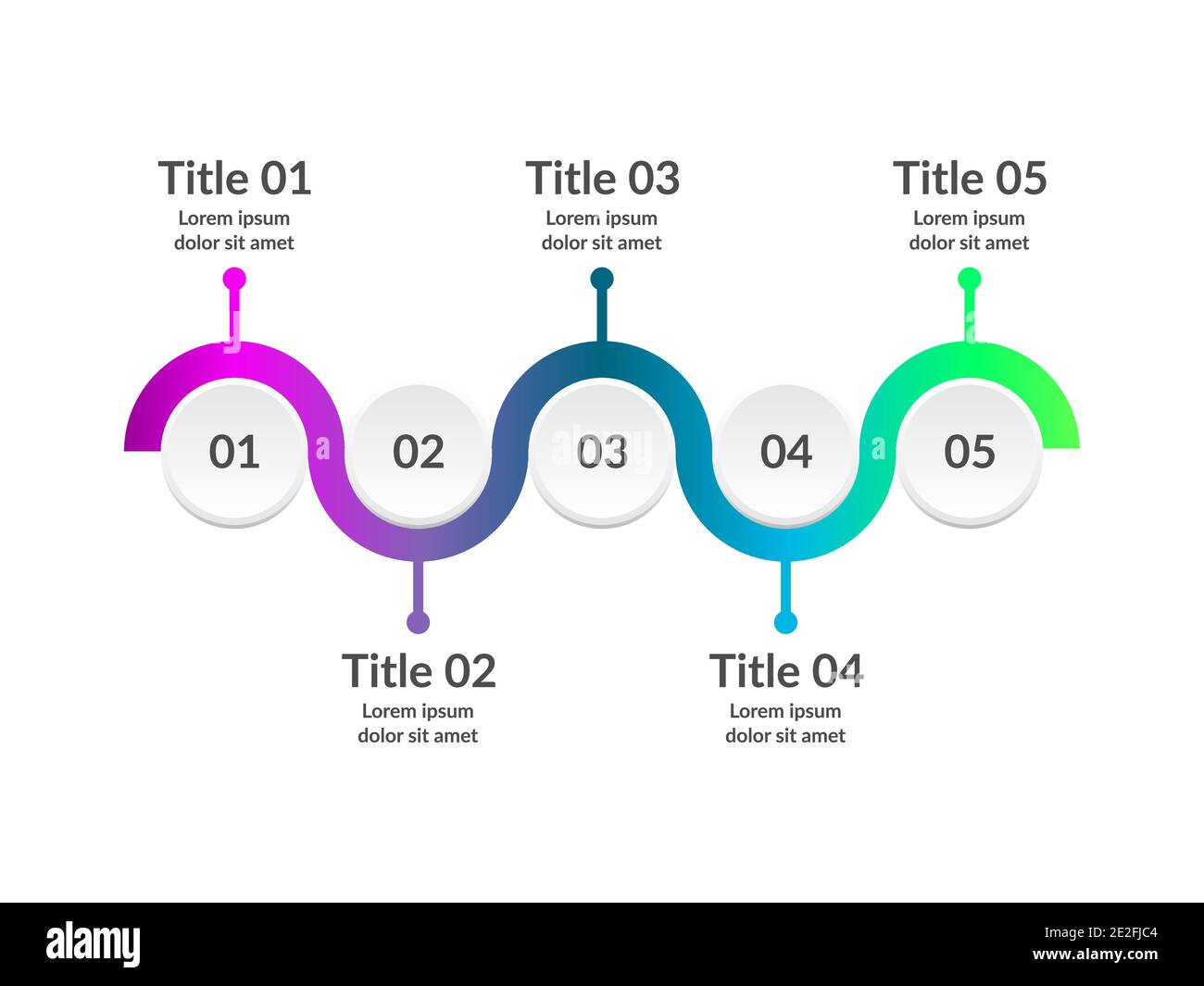 Title 01
Lorem ipsum dolor sit amet

Title 03
Lorem ipsum dolor sit amet

Title 05
Lorem ipsum dolor sit amet

01

02

03

04

05

Title 02
Lorem ipsum dolor sit amet

Title 04
Lorem ipsum dolor sit amet

alamy

Image ID: 2E2FJC4
www.alamy.com